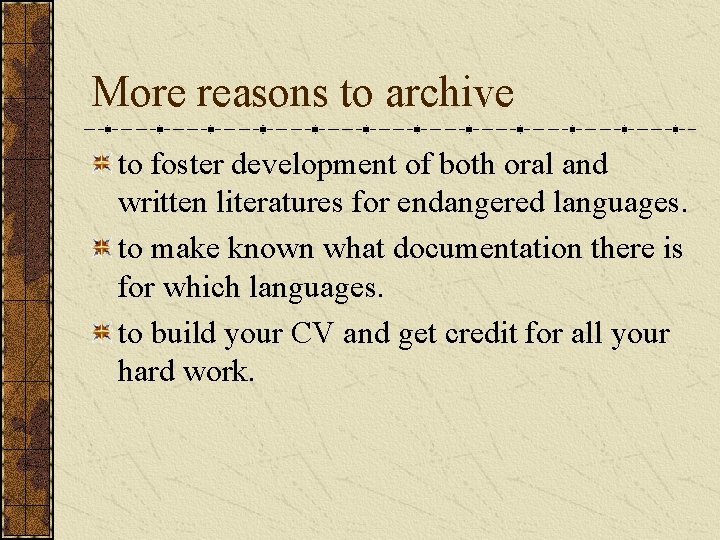 More reasons to archive

to foster development of both oral and written literatures for endangered languages.

to make known what documentation there is for which languages.

to build your CV and get credit for all your hard work.